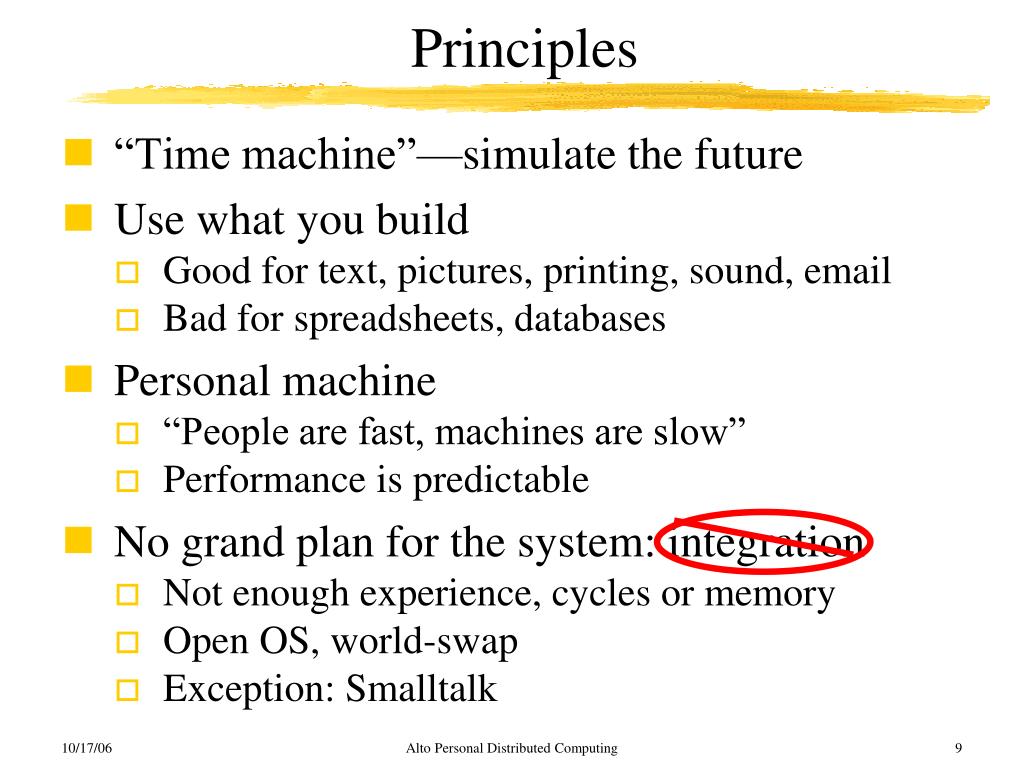 Principles

“Time machine”—simulate the future

Use what you build

Good for text, pictures, printing, sound, email

Bad for spreadsheets, databases

Personal machine

“People are fast, machines are slow”

Performance is predictable

No grand plan for the system: integration

Not enough experience, cycles or memory

Open OS, world-swap

Exception: Smalltalk

10/17/06

Alto Personal Distributed Computing

9